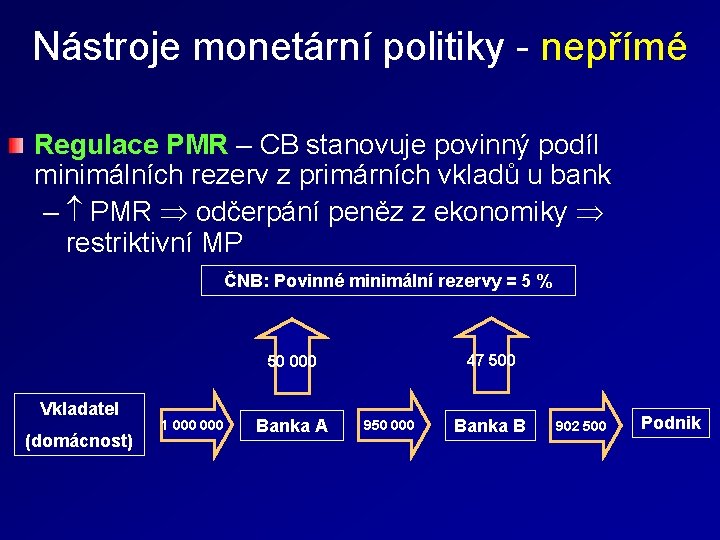 Nástroje monetární politiky - nepřímé

Regulace PMR – CB stanovuje povinný podíl minimálních rezerv z primárních vkladů u bank

– $\uparrow$ PMR $\Rightarrow$ odčerpání peněz z ekonomiky $\Rightarrow$ restriktivní MP

ČNB: Povinné minimální rezervy = 5 %

50 000

47 500

Vkladatel (domácnost)

1 000 000

Banka A

950 000

Banka B

902 500

Podnik